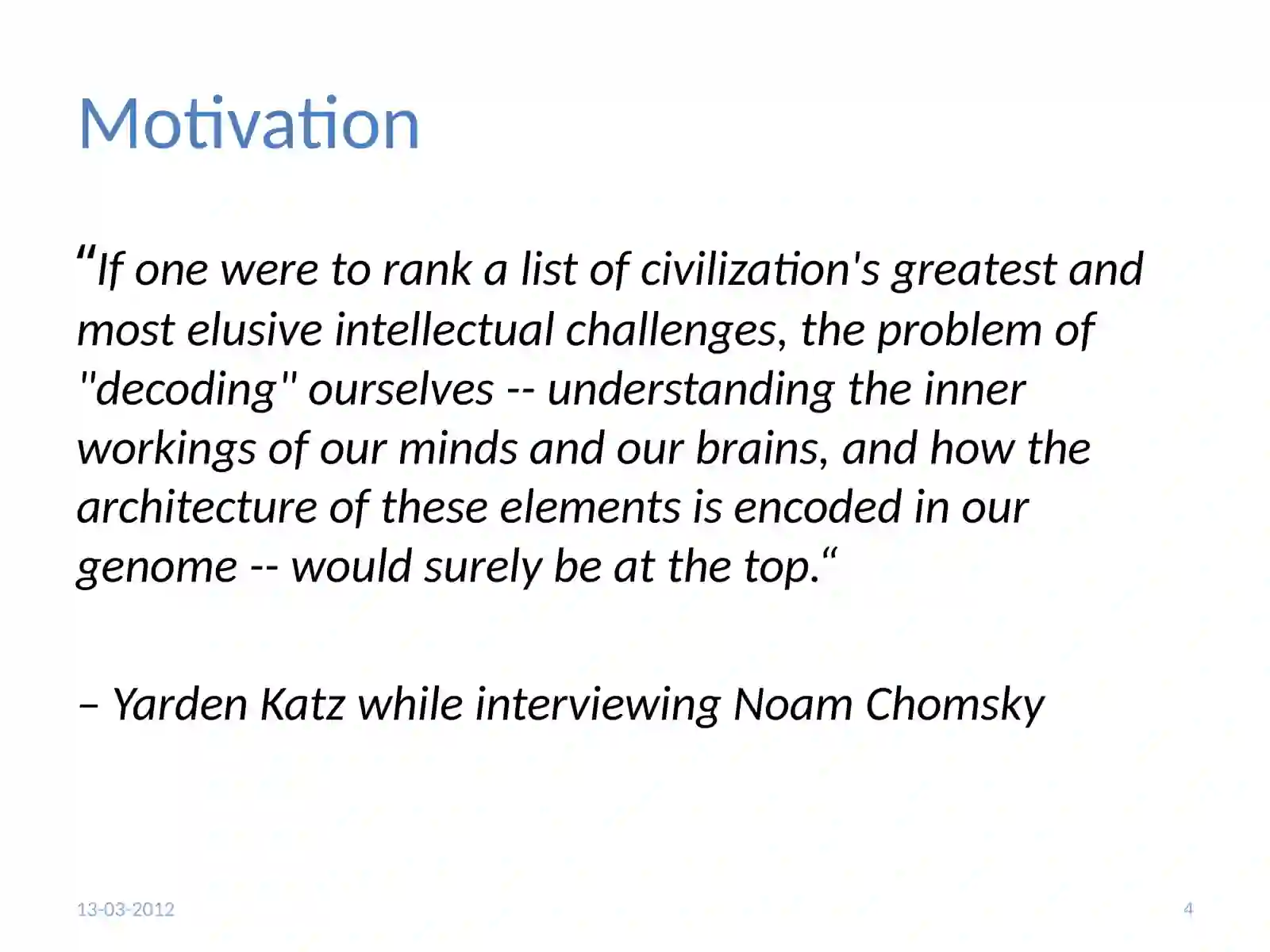 Motivation

“If one were to rank a list of civilization's greatest and most elusive intellectual challenges, the problem of "decoding" ourselves -- understanding the inner workings of our minds and our brains, and how the architecture of these elements is encoded in our genome -- would surely be at the top.“

– Yarden Katz while interviewing Noam Chomsky

13-03-2012

4